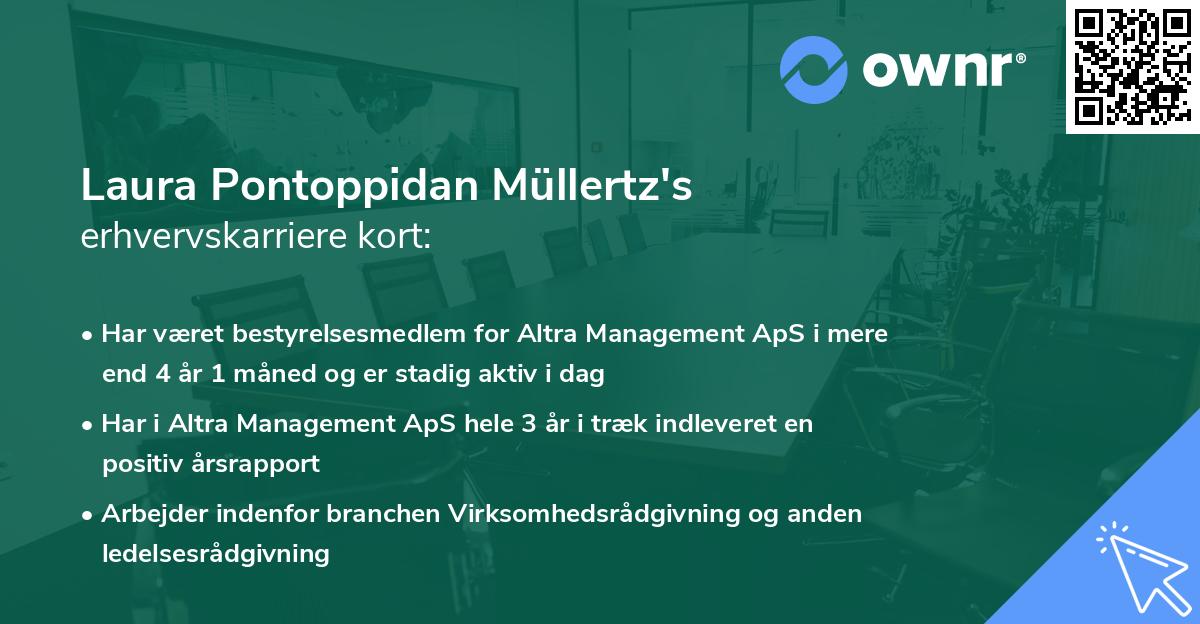 ownr®

Laura Pontoppidan Müllertz's
erhvervskarriere kort:

• Har været bestyrelsesmedlem for Altra Management ApS i mere end 4 år 1 måned og er stadig aktiv i dag

• Har i Altra Management ApS hele 3 år i træk indleveret en positiv årsrapport

• Arbejder indenfor branchen Virksomhedsrådgivning og anden ledelsesrådgivning